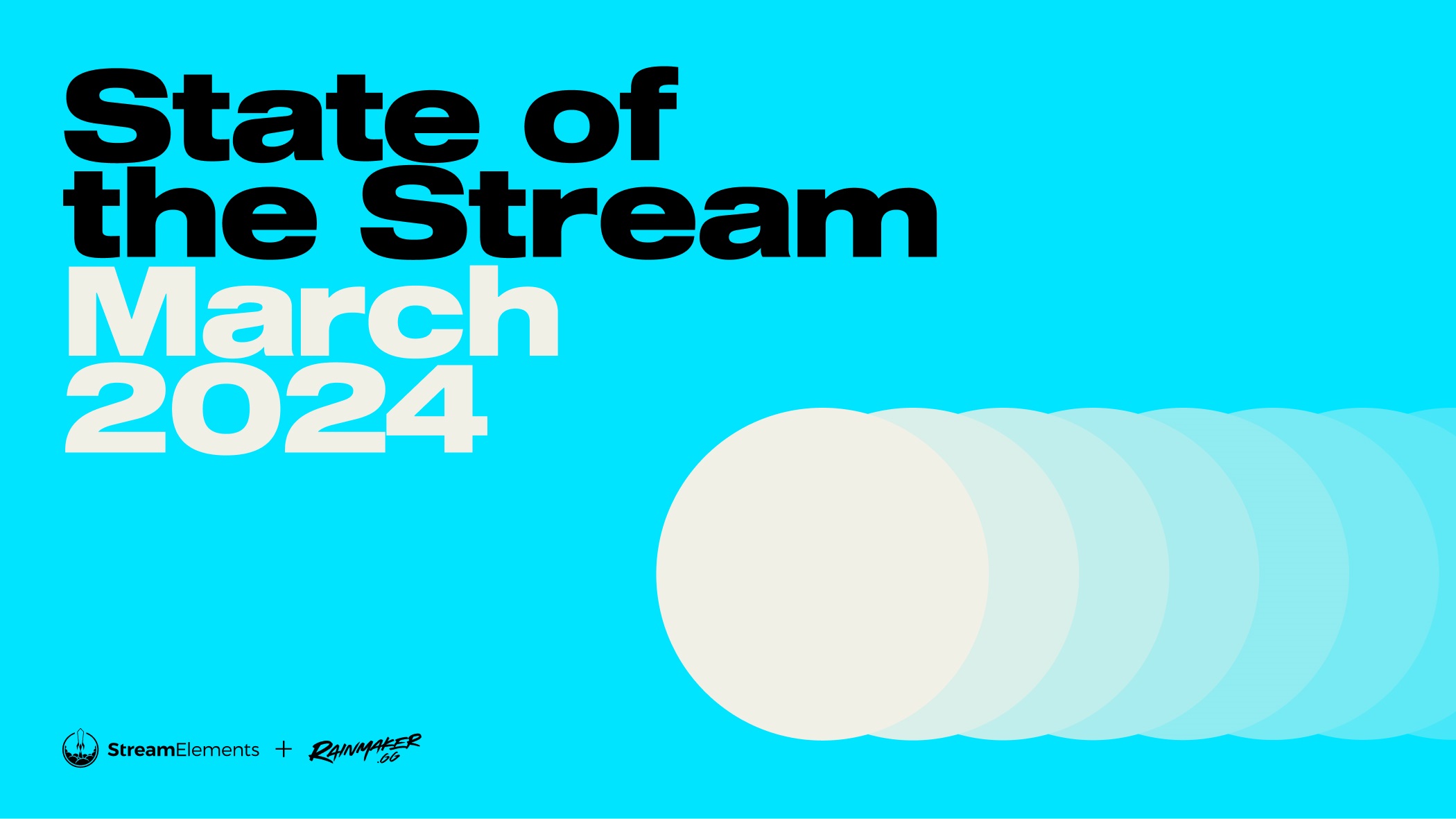 State of the Stream
March 2024

StreamElements + RAINMAKER .GG